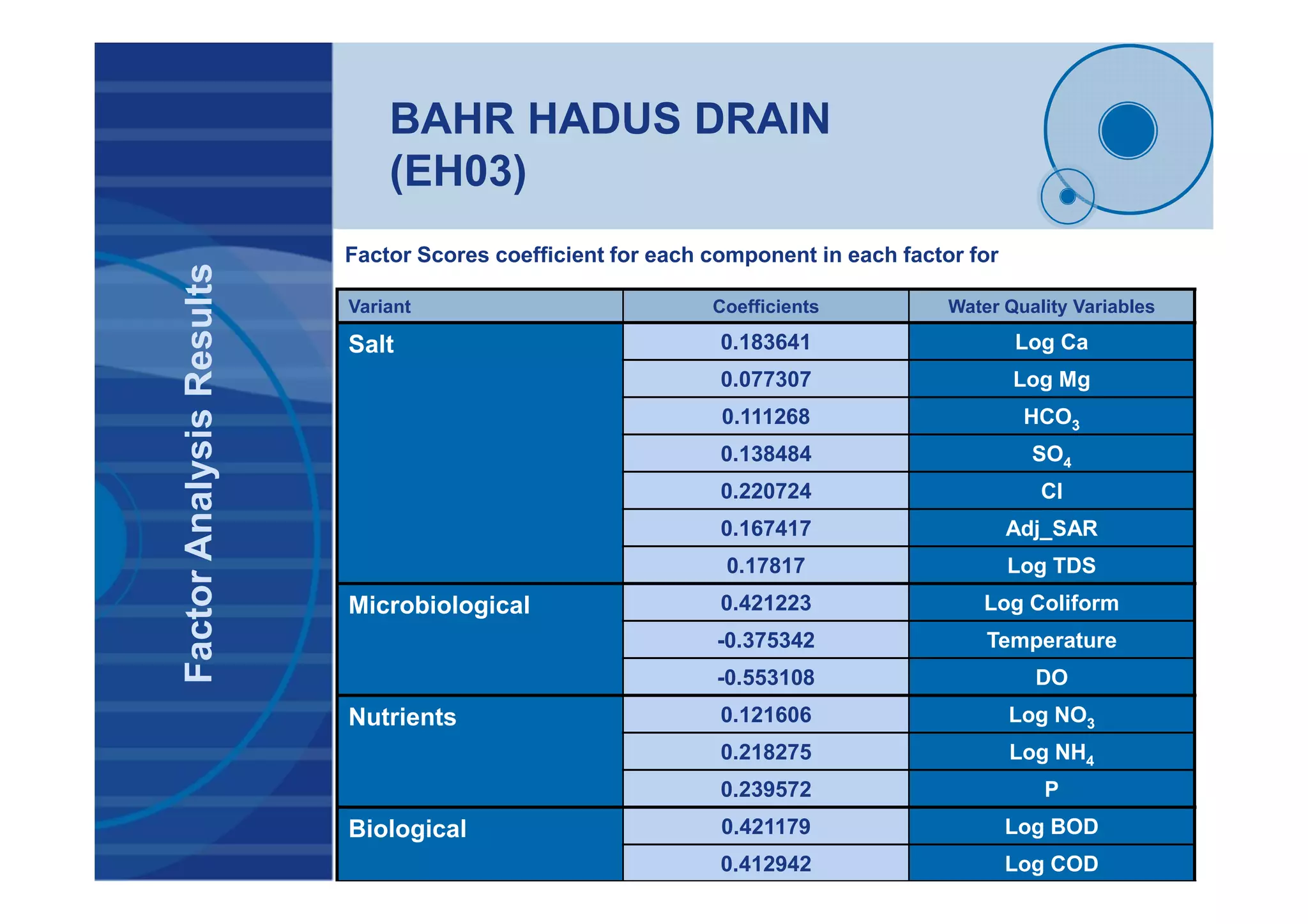 Factor Analysis Results

BAHR HADUS DRAIN (EH03)

Factor Scores coefficient for each component in each factor for

| Variant | Coefficients | Water Quality Variables |
|---|---|---|
| Salt | 0.183641 | Log Ca |
| | 0.077307 | Log Mg |
| | 0.111268 | $HCO_3$ |
| | 0.138484 | $SO_4$ |
| | 0.220724 | Cl |
| | 0.167417 | Adj_SAR |
| | 0.17817 | Log TDS |
| Microbiological | 0.421223 | Log Coliform |
| | -0.375342 | Temperature |
| | -0.553108 | DO |
| Nutrients | 0.121606 | Log $NO_3$ |
| | 0.218275 | Log $NH_4$ |
| | 0.239572 | P |
| Biological | 0.421179 | Log BOD |
| | 0.412942 | Log COD |